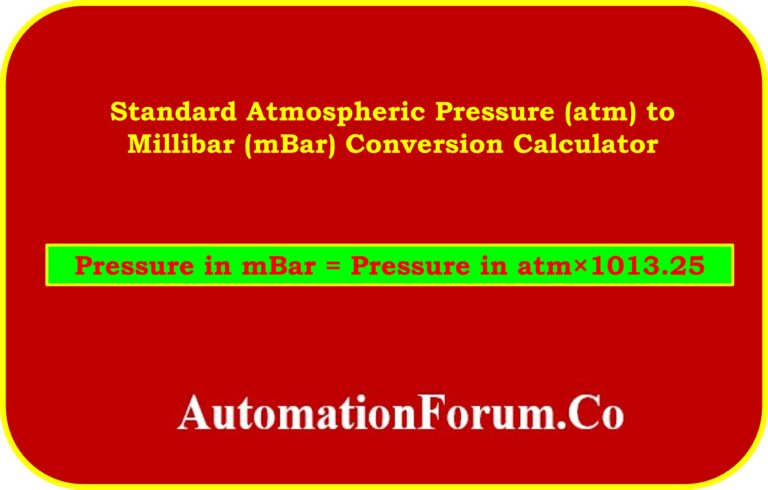 Standard Atmospheric Pressure (atm) to Millibar (mBar) Conversion Calculator

Pressure in mBar = Pressure in atm×1013.25

AutomationForum.Co